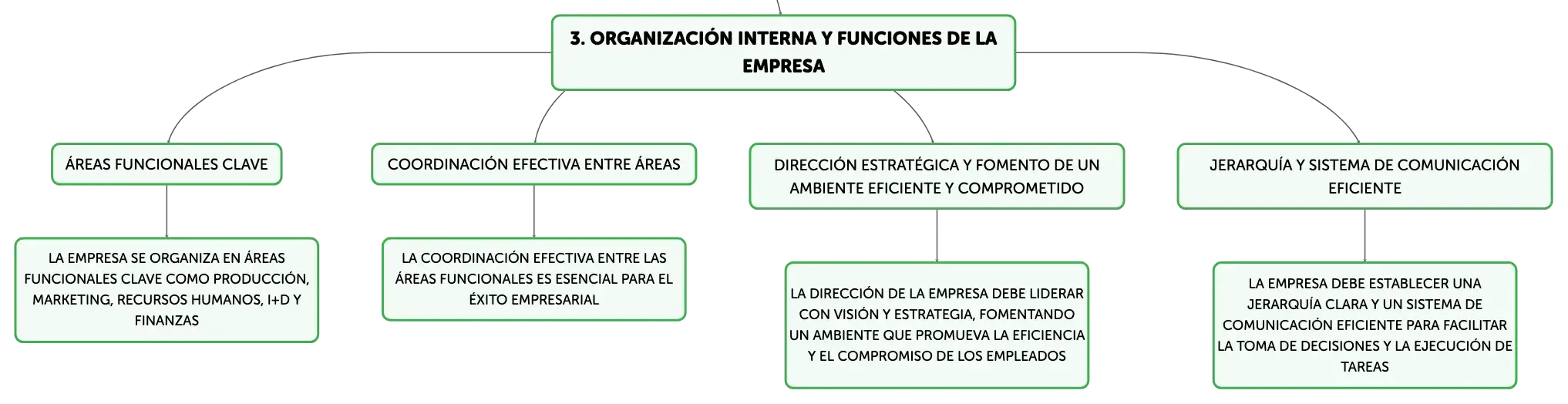 3. ORGANIZACIÓN INTERNA Y FUNCIONES DE LA EMPRESA

ÁREAS FUNCIONALES CLAVE

LA EMPRESA SE ORGANIZA EN ÁREAS FUNCIONALES CLAVE COMO PRODUCCIÓN, MARKETING, RECURSOS HUMANOS, I+D Y FINANZAS

COORDINACIÓN EFECTIVA ENTRE ÁREAS

LA COORDINACIÓN EFECTIVA ENTRE LAS ÁREAS FUNCIONALES ES ESENCIAL PARA EL ÉXITO EMPRESARIAL

DIRECCIÓN ESTRATÉGICA Y FOMENTO DE UN AMBIENTE EFICIENTE Y COMPROMETIDO

LA DIRECCIÓN DE LA EMPRESA DEBE LIDERAR CON VISIÓN Y ESTRATEGIA, FOMENTANDO UN AMBIENTE QUE PROMUEVA LA EFICIENCIA Y EL COMPROMISO DE LOS EMPLEADOS

JERARQUÍA Y SISTEMA DE COMUNICACIÓN EFICIENTE

LA EMPRESA DEBE ESTABLECER UNA JERARQUÍA CLARA Y UN SISTEMA DE COMUNICACIÓN EFICIENTE PARA FACILITAR LA TOMA DE DECISIONES Y LA EJECUCIÓN DE TAREAS